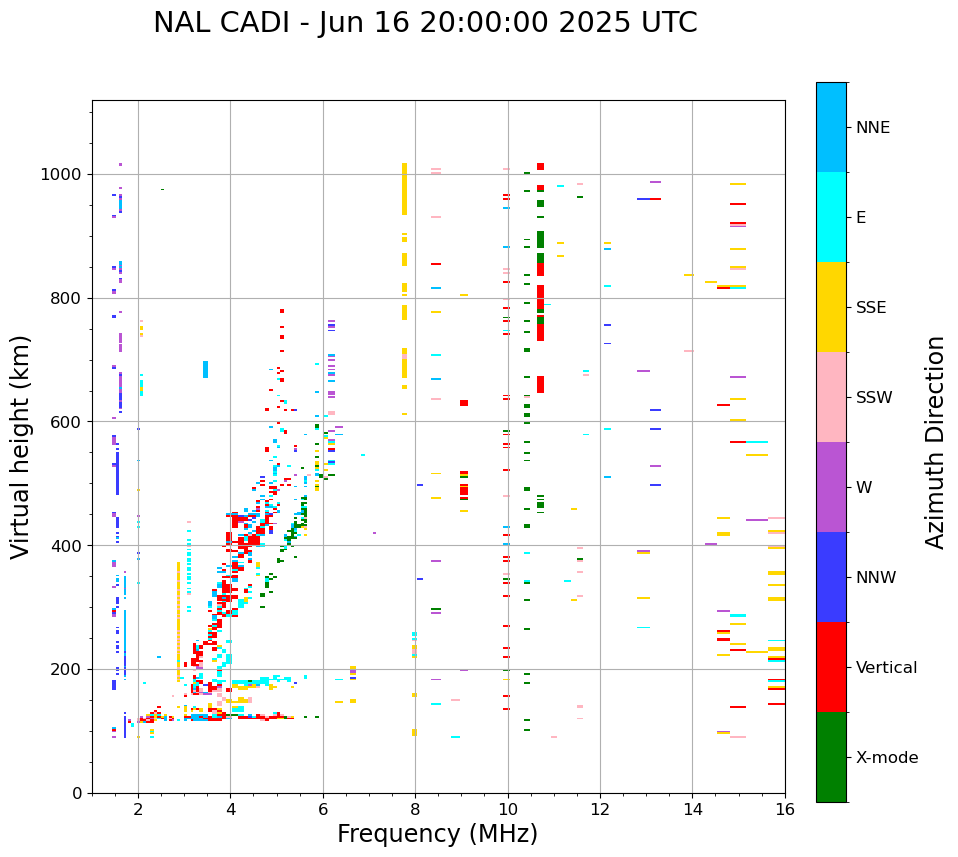 NAL CADI - Jun 16 20:00:00 2025 UTC

Virtual height (km)

1000
800
600
400
200
0

2
4
6
8
10
12
14
16

Frequency (MHz)

NNE
E
SSE
SSW
W
NNW
Vertical
X-mode

Azimuth Direction